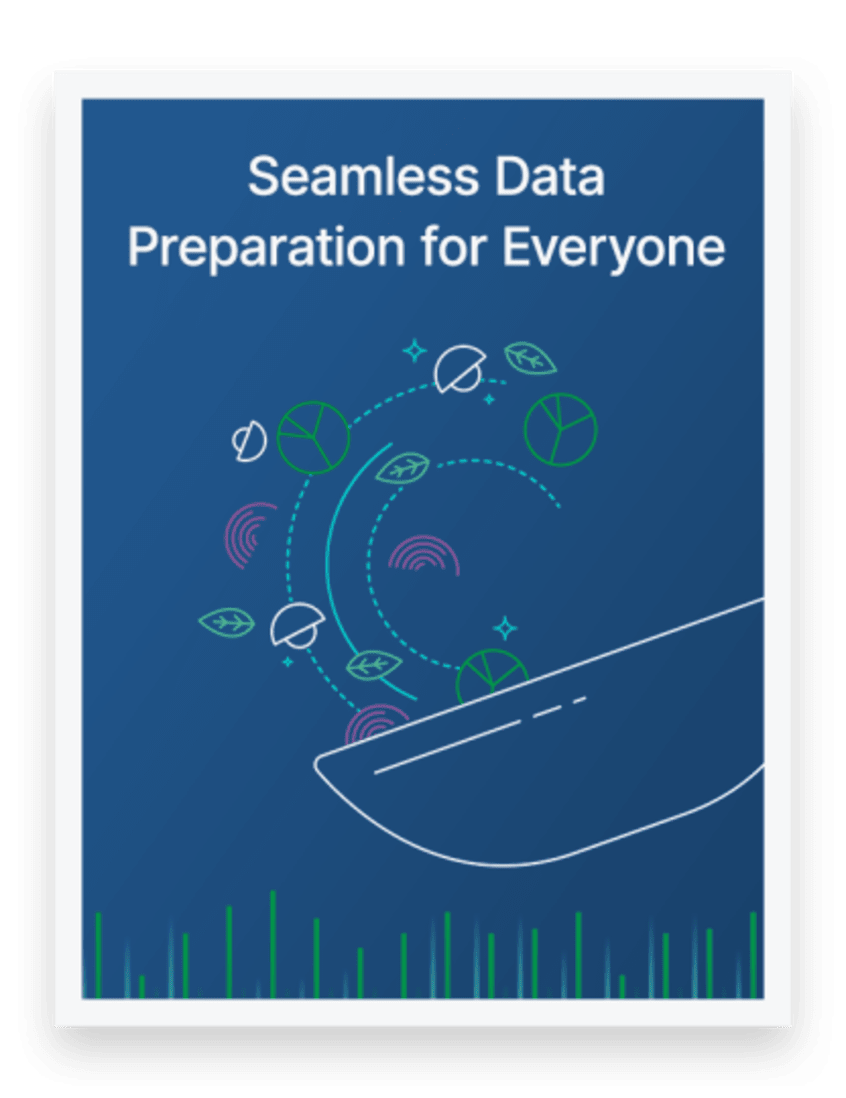 Seamless Data Preparation for Everyone